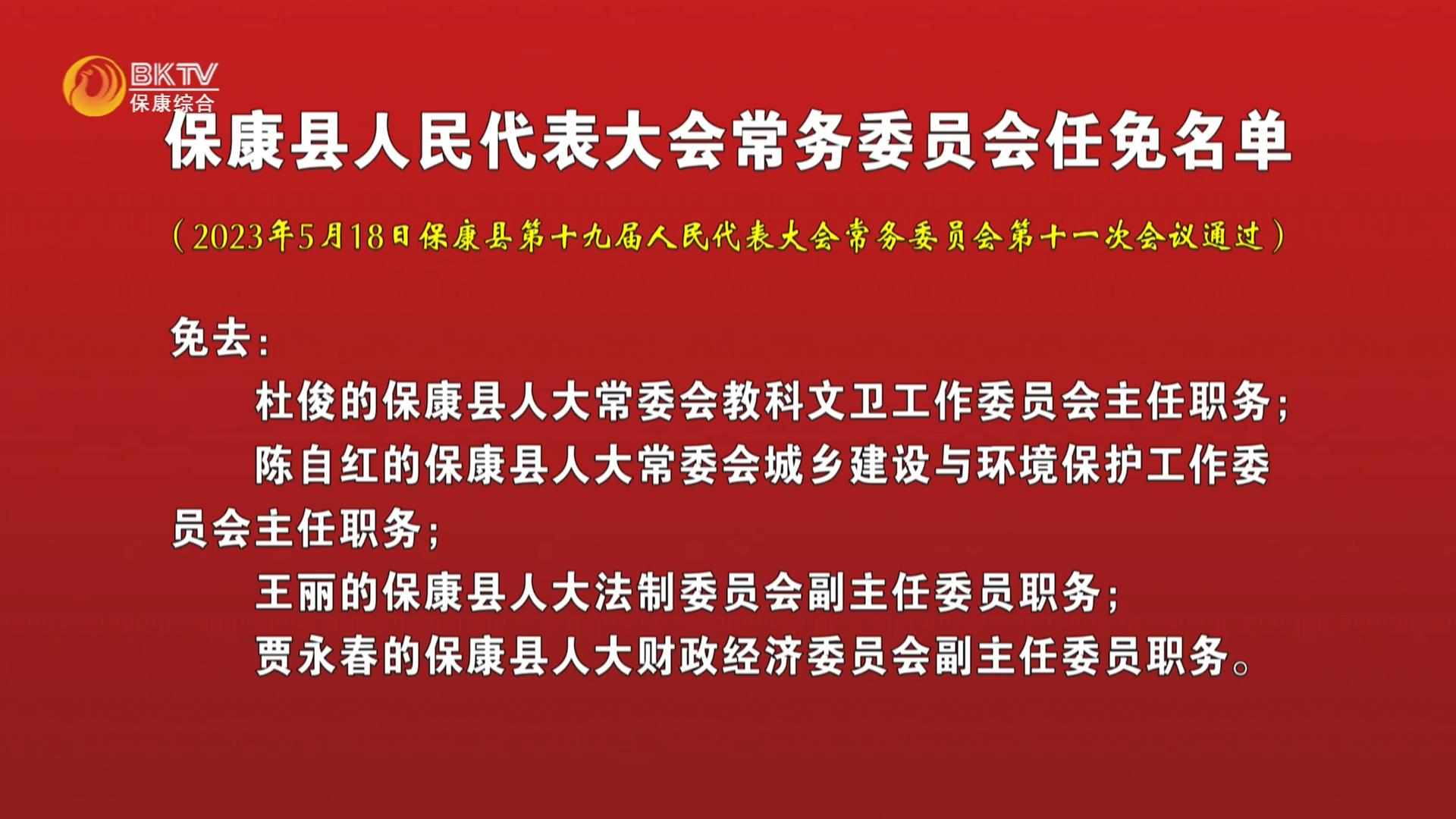 BKTV
保康综合

保康县人民代表大会常务委员会任免名单

（2023年5月18日保康县第十九届人民代表大会常务委员会第十一次会议通过）

免去：

杜俊的保康县人大常委会教科文卫工作委员会主任职务；

陈自红的保康县人大常委会城乡建设与环境保护工作委员会主任职务；

王丽的保康县人大法制委员会副主任委员职务；

贾永春的保康县人大财政经济委员会副主任委员职务。